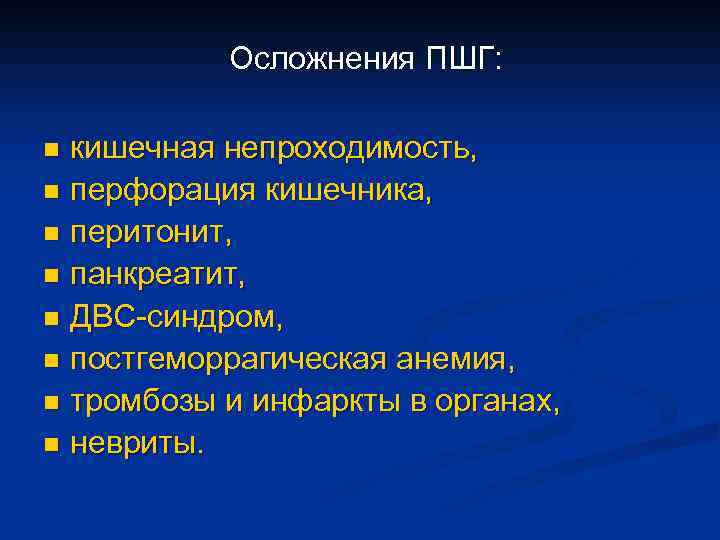 Осложнения ПШГ:

- кишечная непроходимость,
- перфорация кишечника,
- перитонит,
- панкреатит,
- ДВС-синдром,
- постгеморрагическая анемия,
- тромбозы и инфаркты в органах,
- невриты.